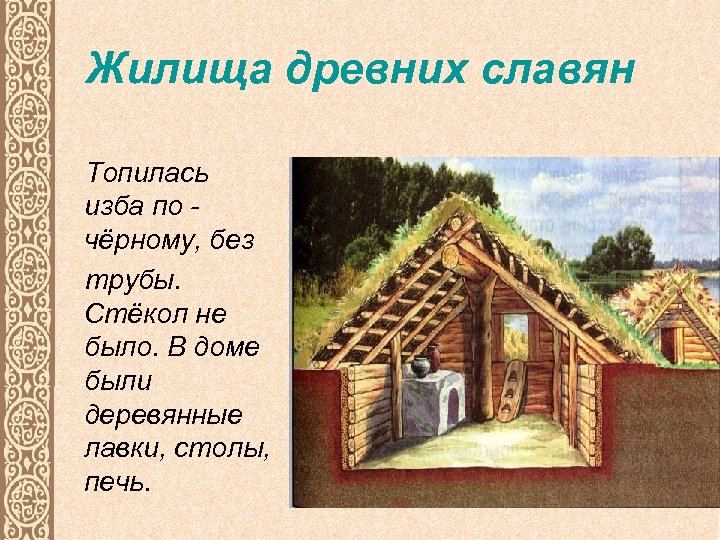 Жилища древних славян

Топилась изба по - чёрному, без трубы. Стёкол не было. В доме были деревянные лавки, столы, печь.